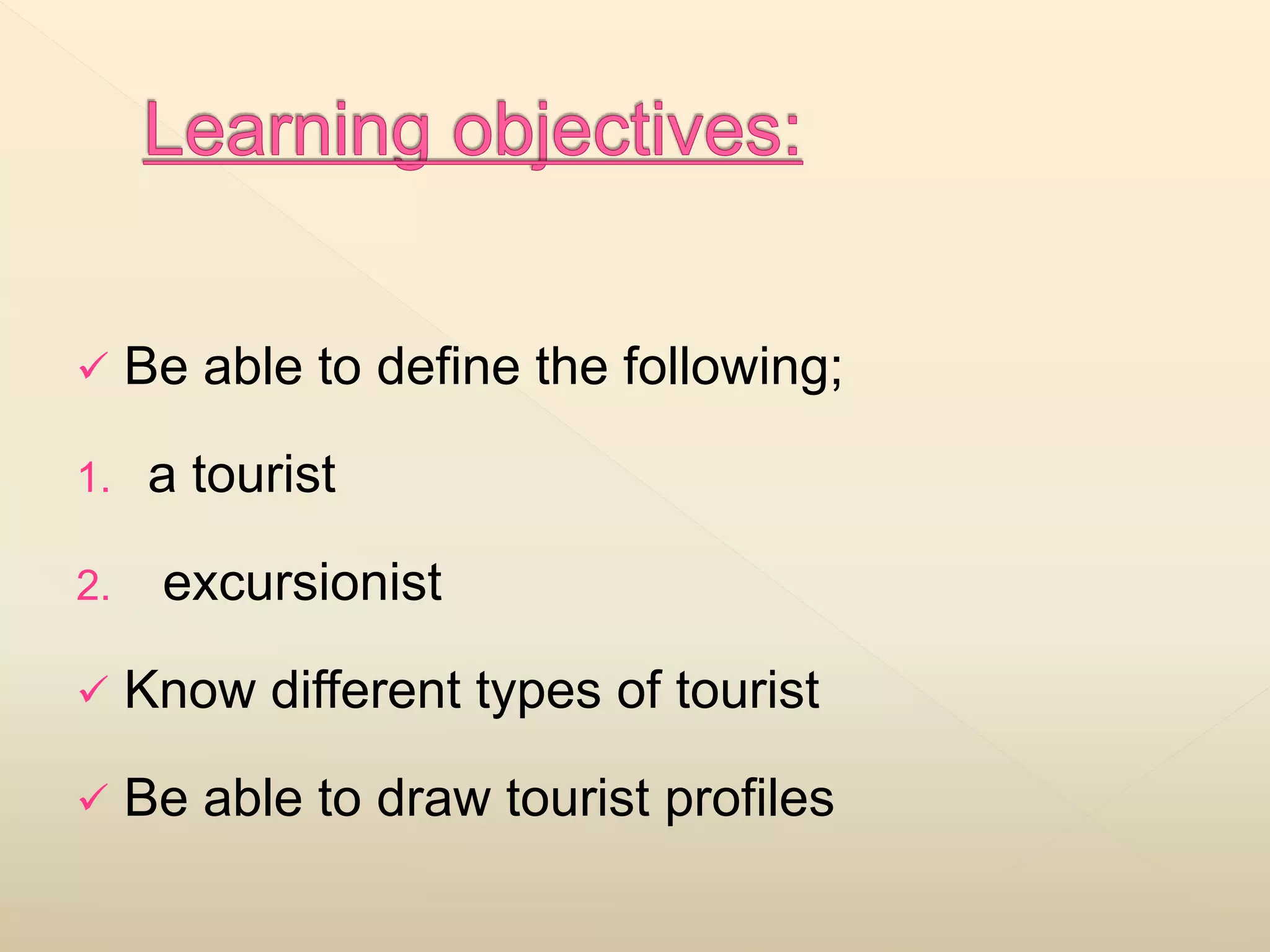 Learning objectives:

✓ Be able to define the following;

1. a tourist

2. excursionist

✓ Know different types of tourist

✓ Be able to draw tourist profiles